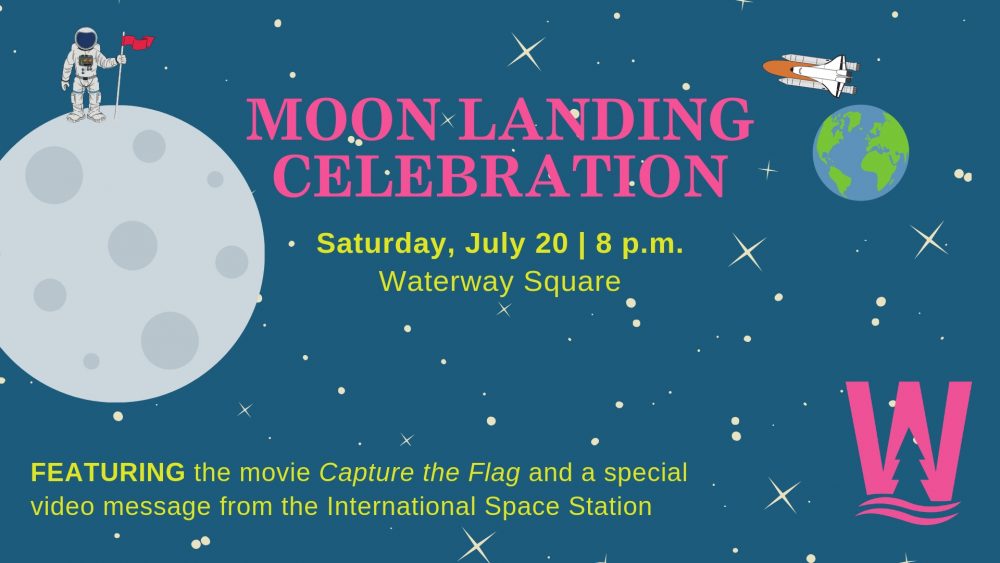 MOON LANDING CELEBRATION

Saturday, July 20 | 8 p.m.
Waterway Square

FEATURING the movie Capture the Flag and a special video message from the International Space Station

W